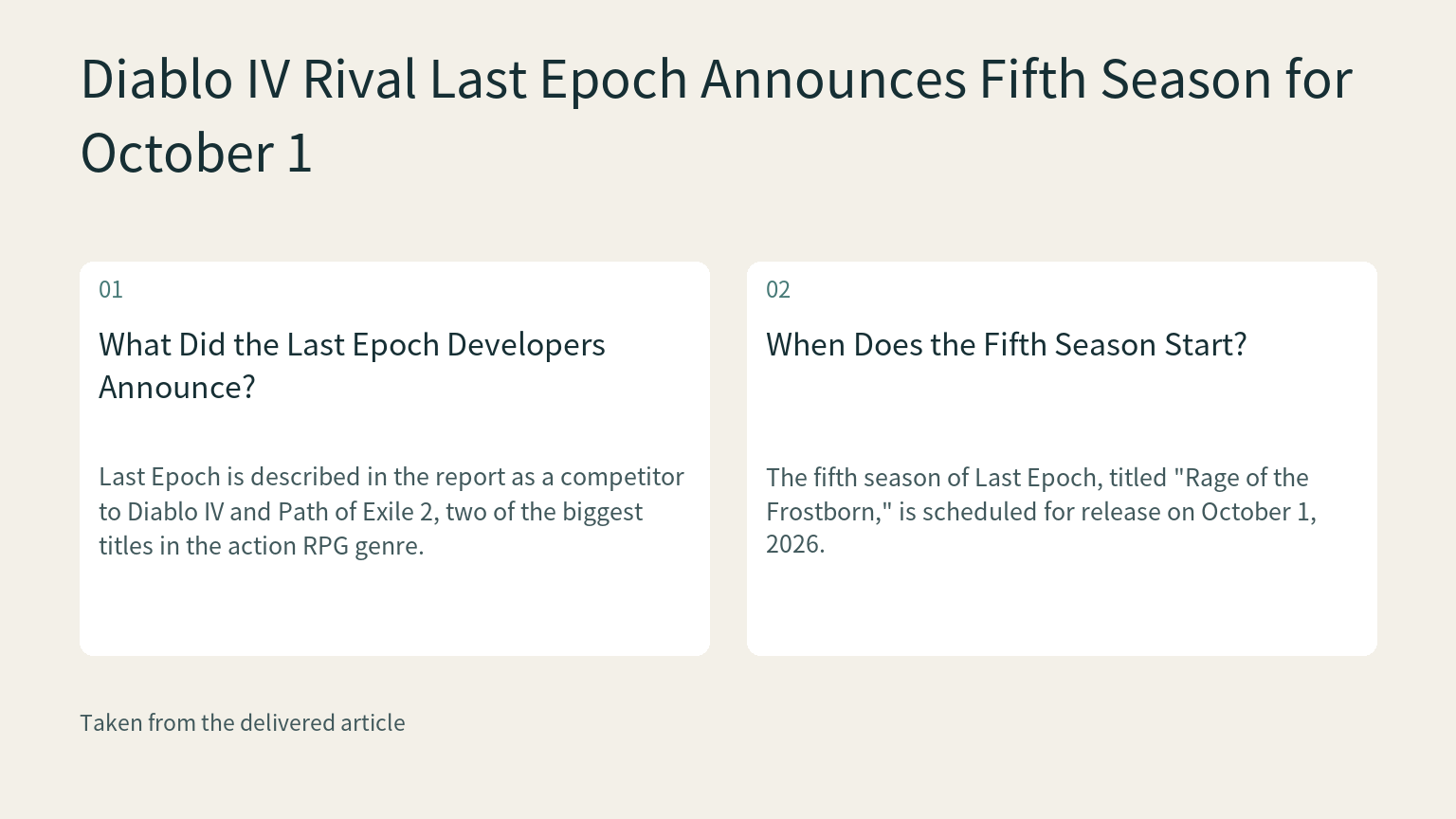 Diablo IV Rival Last Epoch Announces Fifth Season for October 1

01

What Did the Last Epoch Developers Announce?

Last Epoch is described in the report as a competitor to Diablo IV and Path of Exile 2, two of the biggest titles in the action RPG genre.

02

When Does the Fifth Season Start?

The fifth season of Last Epoch, titled "Rage of the Frostborn," is scheduled for release on October 1, 2026.

Taken from the delivered article